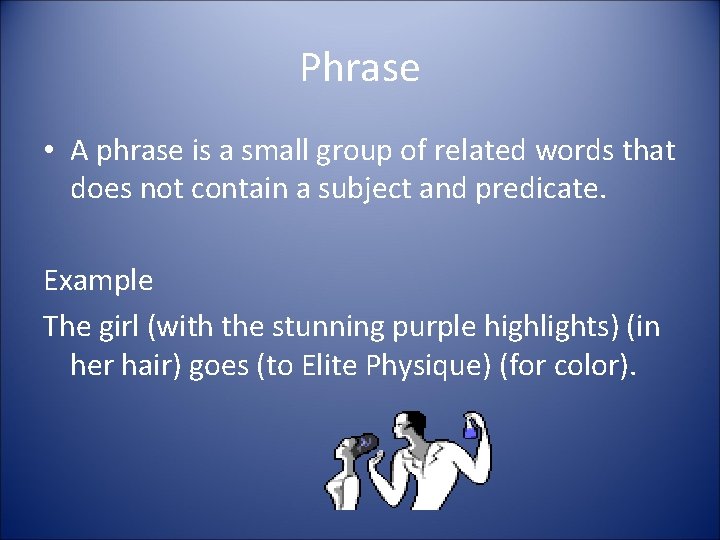 Phrase

• A phrase is a small group of related words that does not contain a subject and predicate.

Example

The girl (with the stunning purple highlights) (in her hair) goes (to Elite Physique) (for color).